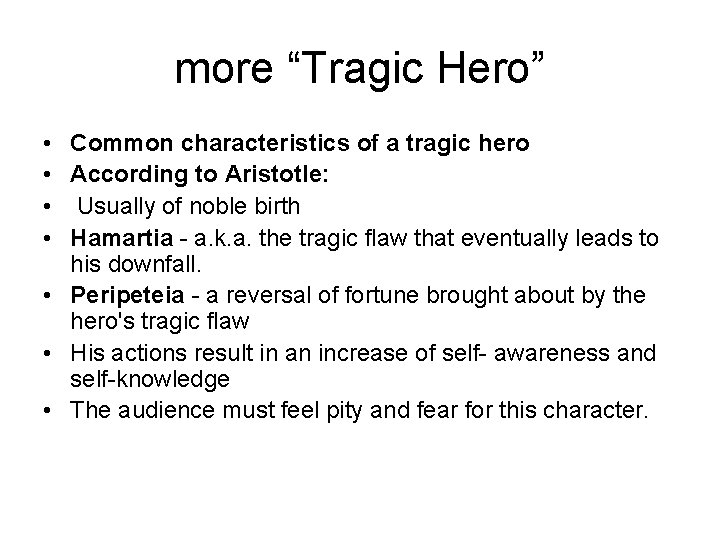 more “Tragic Hero”

• Common characteristics of a tragic hero
• According to Aristotle:
• Usually of noble birth
• Hamartia - a.k.a. the tragic flaw that eventually leads to his downfall.
• Peripeteia - a reversal of fortune brought about by the hero's tragic flaw
• His actions result in an increase of self- awareness and self-knowledge
• The audience must feel pity and fear for this character.